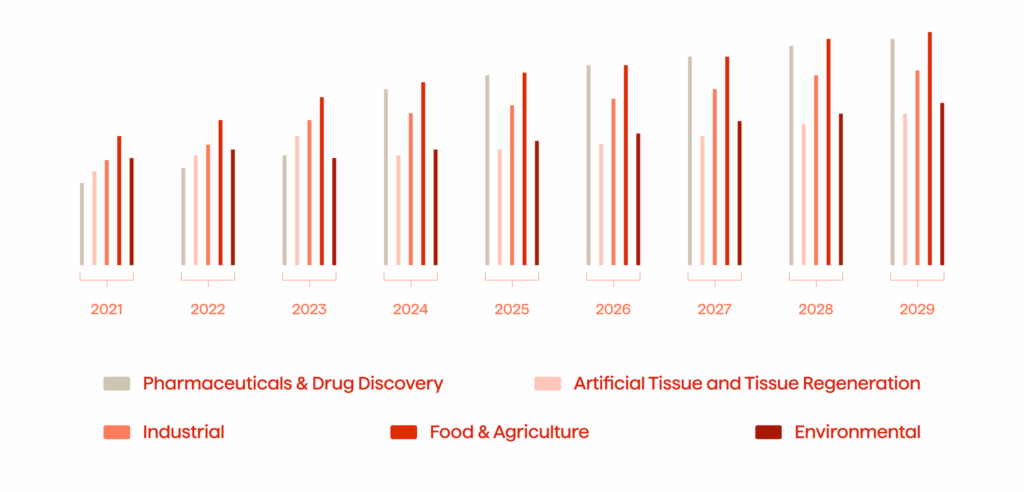 2021 2022 2023 2024 2025 2026 2027 2028 2029

Pharmaceuticals & Drug Discovery
Artificial Tissue and Tissue Regeneration
Industrial
Food & Agriculture
Environmental